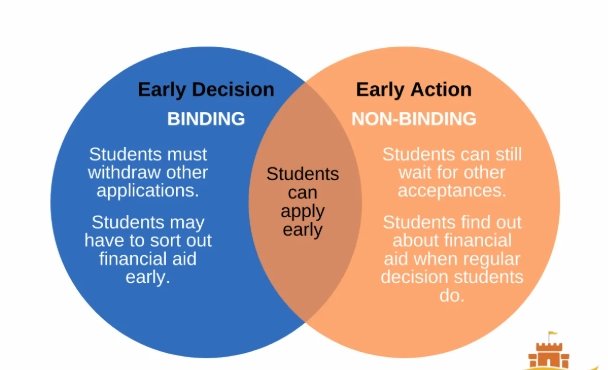 Early Decision

BINDING

Students must withdraw other applications.

Students may have to sort out financial aid early.

Students can apply early

Early Action

NON-BINDING

Students can still wait for other acceptances.

Students find out about financial aid when regular decision students do.